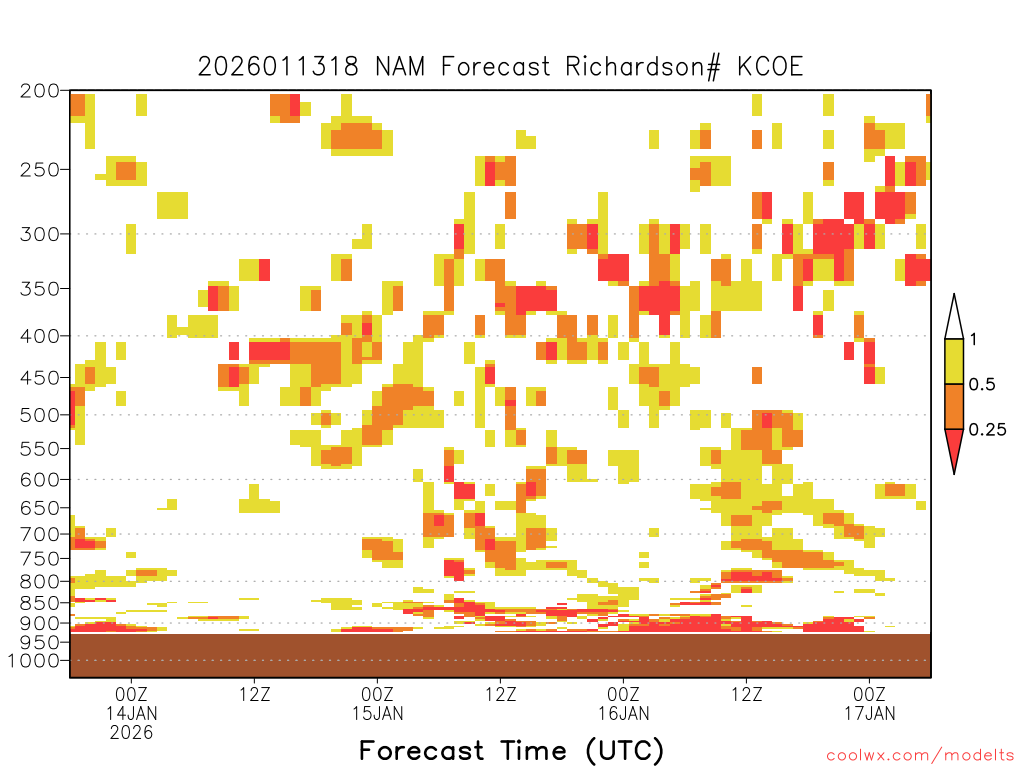 2026011318 NAM Forecast Richardson# KCOE

200
250
300
350
400
450
500
550
600
650
700
750
800
850
900
950
1000

1
0.5
0.25

00Z
14JAN
2026
12Z
00Z
15JAN
12Z
00Z
16JAN
12Z
00Z
17JAN

Forecast Time (UTC)

coolwx.com/modelts